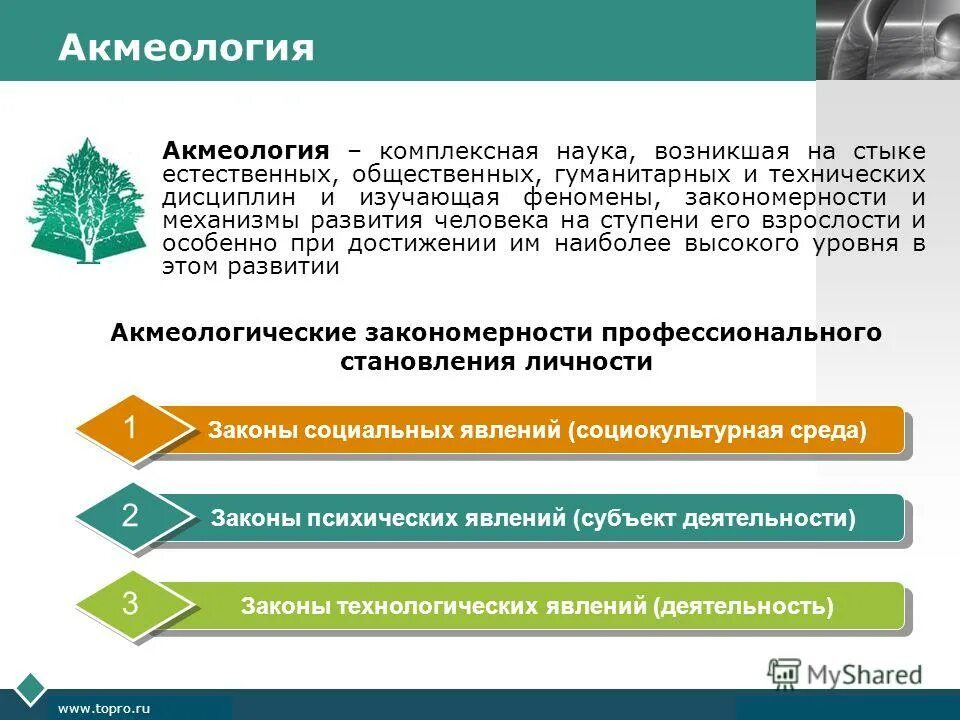 Акмеология

Акмеология – комплексная наука, возникшая на стыке естественных, общественных, гуманитарных и технических дисциплин и изучающая феномены, закономерности и механизмы развития человека на ступени его взрослости и особенно при достижении им наиболее высокого уровня в этом развитии

Акмеологические закономерности профессионального становления личности

1 Законы социальных явлений (социокультурная среда)

2 Законы психических явлений (субъект деятельности)

3 Законы технологических явлений (деятельность)

MyShared

www.topro.ru